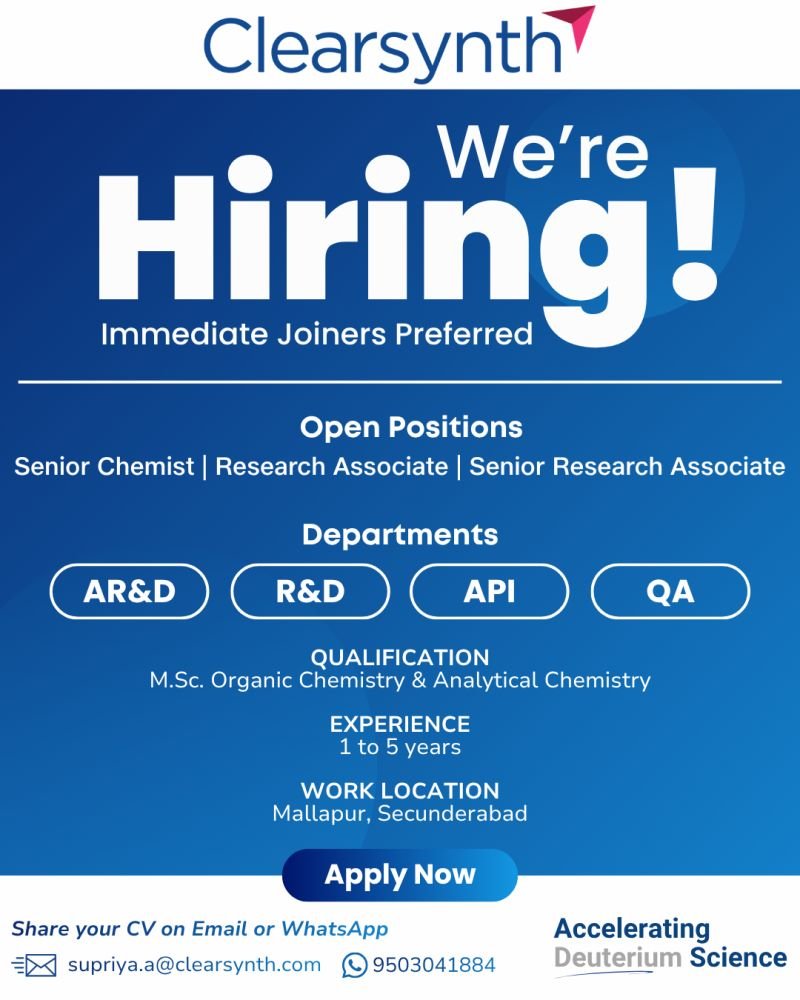 Clearsynth

We're Hiring!
Immediate Joiners Preferred

Open Positions
Senior Chemist | Research Associate | Senior Research Associate

Departments
AR&D R&D API QA

QUALIFICATION
M.Sc. Organic Chemistry & Analytical Chemistry

EXPERIENCE
1 to 5 years

WORK LOCATION
Mallapur, Secunderabad

Apply Now

Share your CV on Email or WhatsApp
supriya.a@clearsynth.com 9503041884

Accelerating Deuterium Science